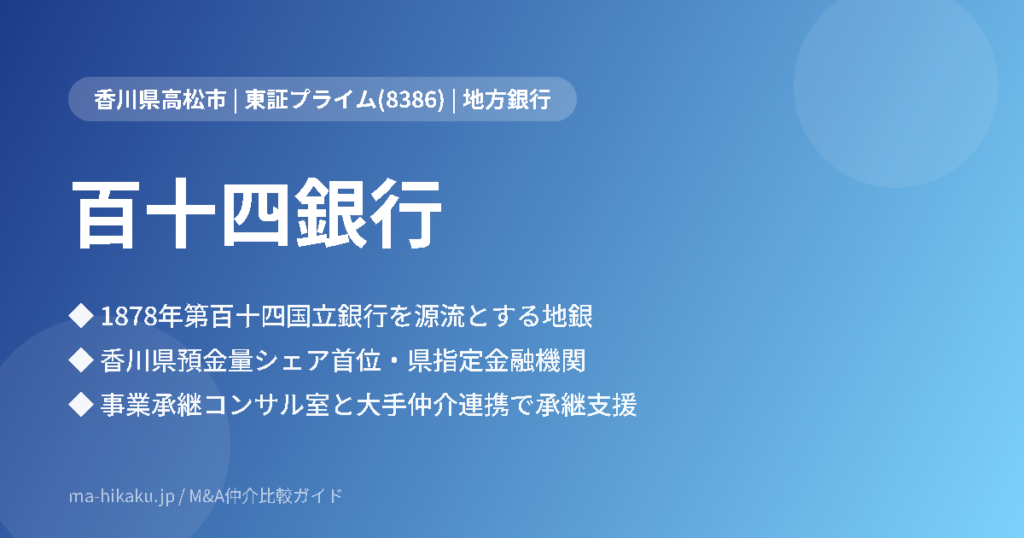 香川県高松市 | 東証プライム(8386) | 地方銀行

百十四銀行

◆ 1878年第百十四国立銀行を源流とする地銀
◆ 香川県預金量シェア首位・県指定金融機関
◆ 事業承継コンサル室と大手仲介連携で承継支援

ma-hikaku.jp / M&A仲介比較ガイド